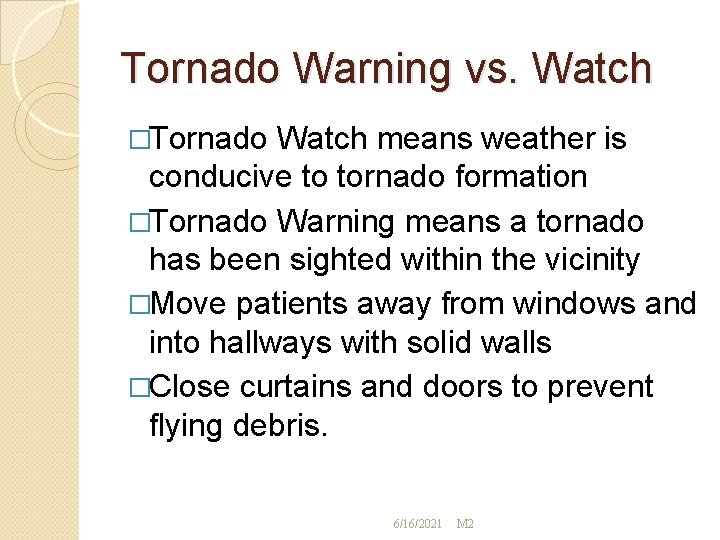 Tornado Warning vs. Watch

□Tornado Watch means weather is conducive to tornado formation

□Tornado Warning means a tornado has been sighted within the vicinity

□Move patients away from windows and into hallways with solid walls

□Close curtains and doors to prevent flying debris.

6/16/2021 M2